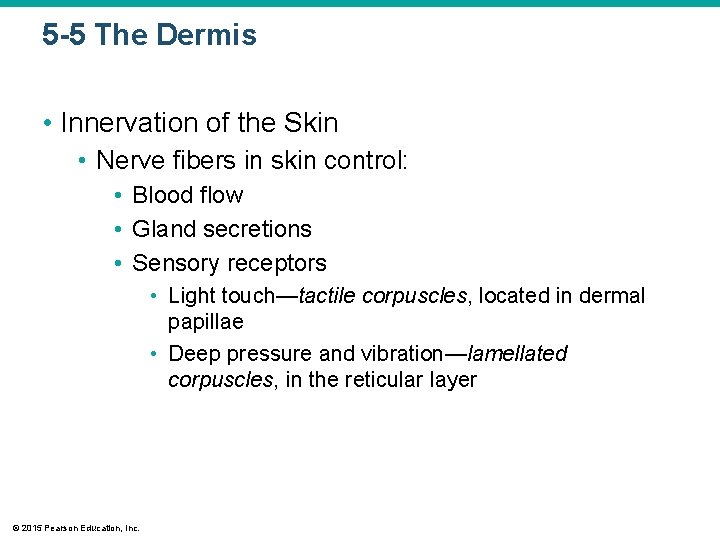 5-5 The Dermis

• Innervation of the Skin
• Nerve fibers in skin control:
• Blood flow
• Gland secretions
• Sensory receptors
• Light touch—tactile corpuscles, located in dermal papillae
• Deep pressure and vibration—lamellated corpuscles, in the reticular layer

© 2015 Pearson Education, Inc.